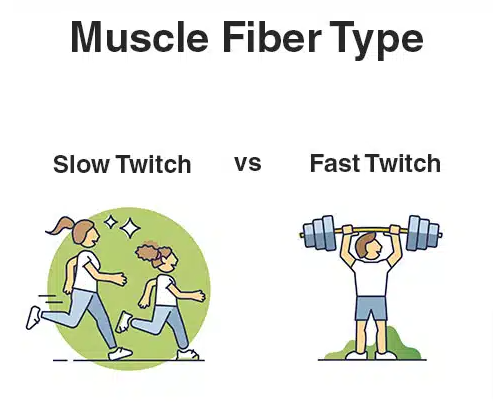 Muscle Fiber Type

Slow Twitch vs Fast Twitch